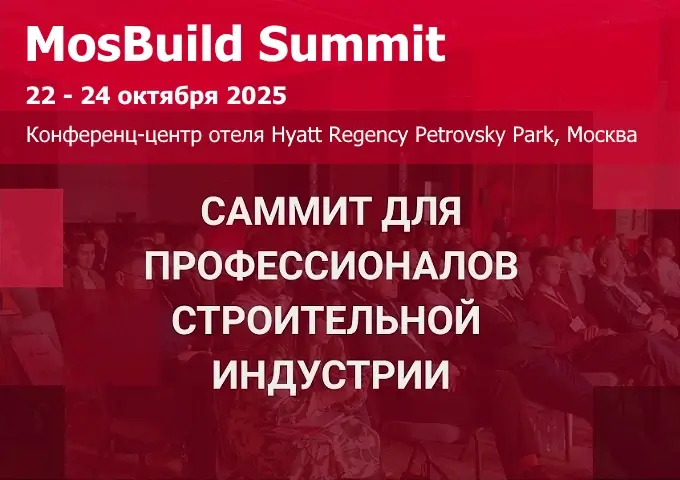 MosBuild Summit

22 - 24 октября 2025

Конференц-центр отеля Hyatt Regency Petrovsky Park, Москва

САММИТ ДЛЯ ПРОФЕССИОНАЛОВ СТРОИТЕЛЬНОЙ ИНДУСТРИИ